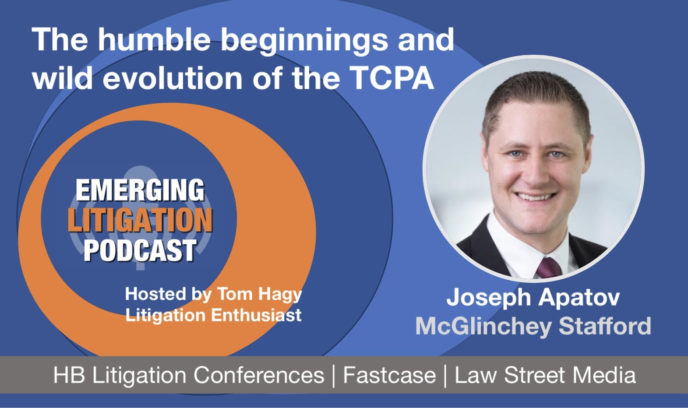 The humble beginnings and wild evolution of the TCPA

EMERGING
LITIGATION
PODCAST

Hosted by Tom Hagy
Litigation Enthusiast

Joseph Apatov
McGlinchey Stafford

HB Litigation Conferences | Fastcase | Law Street Media